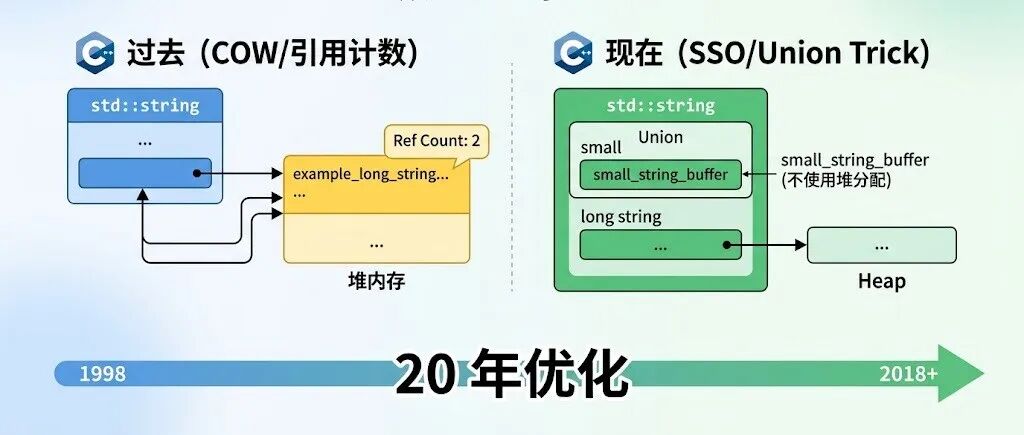 过去（COW/引用计数）

std::string

...

Ref Count: 2

example_long_string...

...

...

堆内存

现在（SSO/Union Trick）

std::string

Union

small

small_string_buffer

small_string_buffer
(不使用堆分配)

long string

...

...

Heap

1998

20年优化

2018+